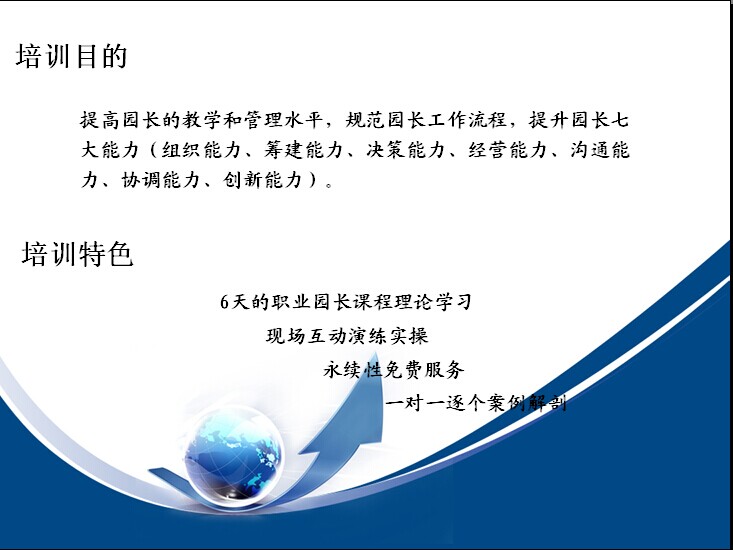 培训目的

提高园长的教学和管理水平，规范园长工作流程，提升园长七大能力（组织能力、筹建能力、决策能力、经营能力、沟通能力、协调能力、创新能力）。

培训特色

6天的职业园长课程理论学习

现场互动演练实操

永续性免费服务

一对一逐个案例解剖